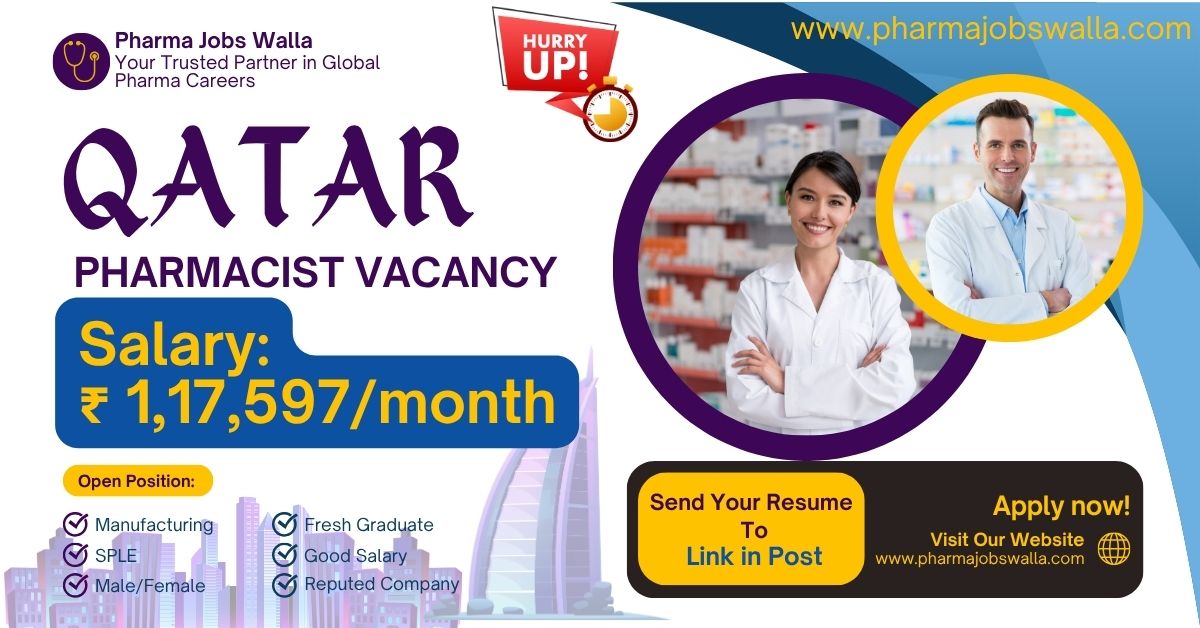 Pharma Jobs Walla
Your Trusted Partner in Global Pharma Careers

HURRY UP!

www.pharmajobswalla.com

QATAR

PHARMACIST VACANCY

Salary:
₹ 1,17,597/month

Open Position:

Manufacturing
SPLE
Male/Female
Fresh Graduate
Good Salary
Reputed Company

Send Your Resume To Link in Post

Apply now!
Visit Our Website
www.pharmajobswalla.com